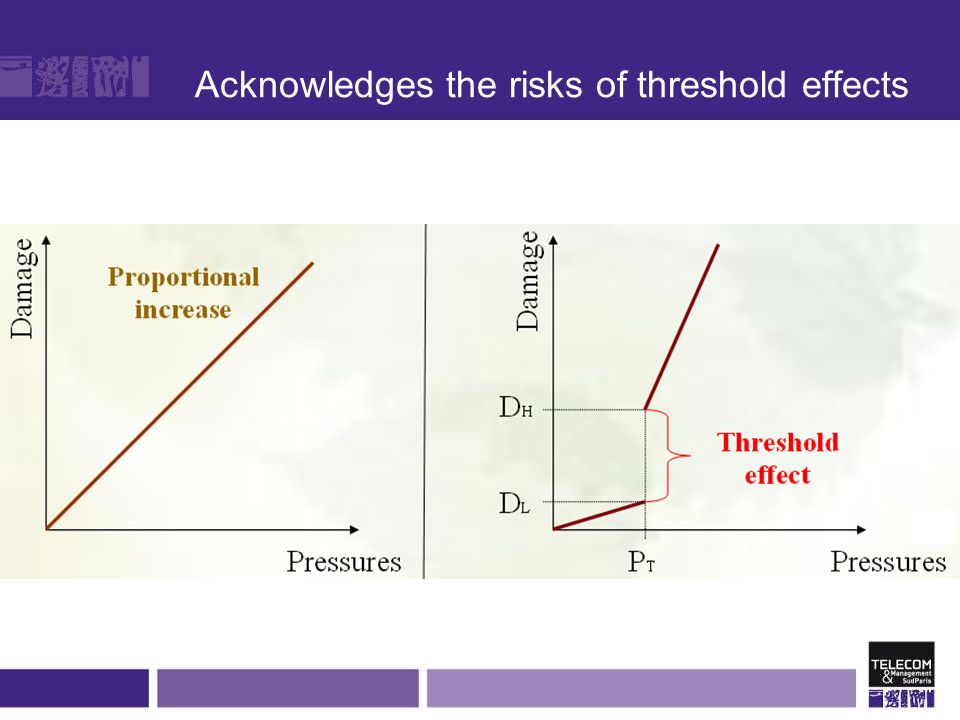 Acknowledges the risks of threshold effects

Damage

Proportional increase

Pressures

Damage

$D_H$

$D_L$

Threshold effect

$P_T$

Pressures

TELECOM & Management SudParis